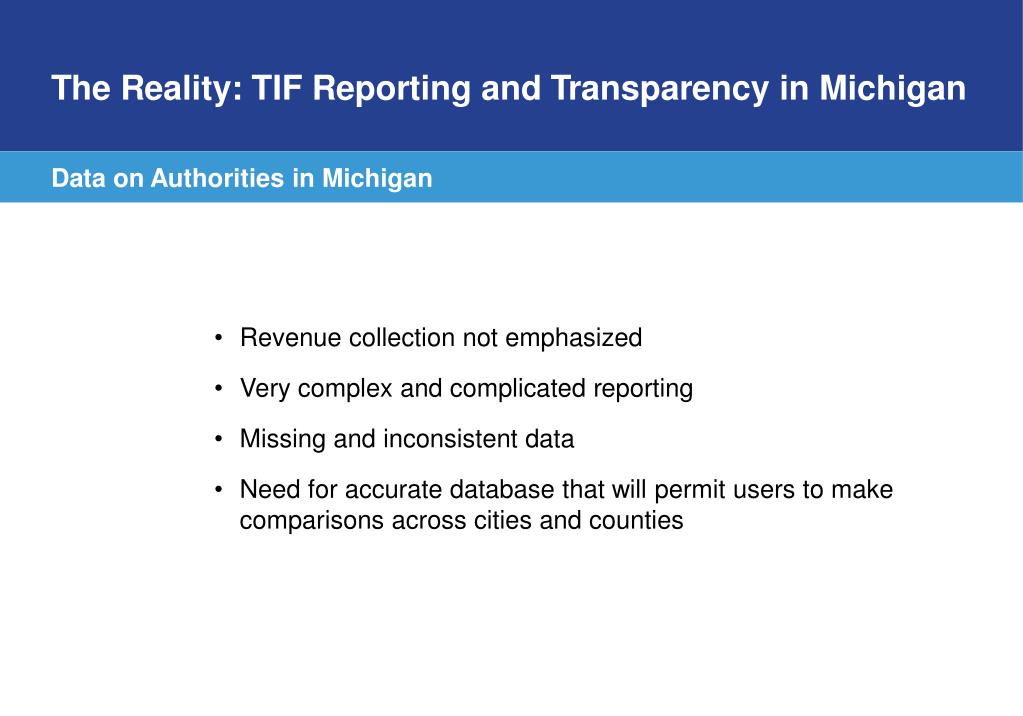 The Reality: TIF Reporting and Transparency in Michigan

Data on Authorities in Michigan

• Revenue collection not emphasized
• Very complex and complicated reporting
• Missing and inconsistent data
• Need for accurate database that will permit users to make comparisons across cities and counties